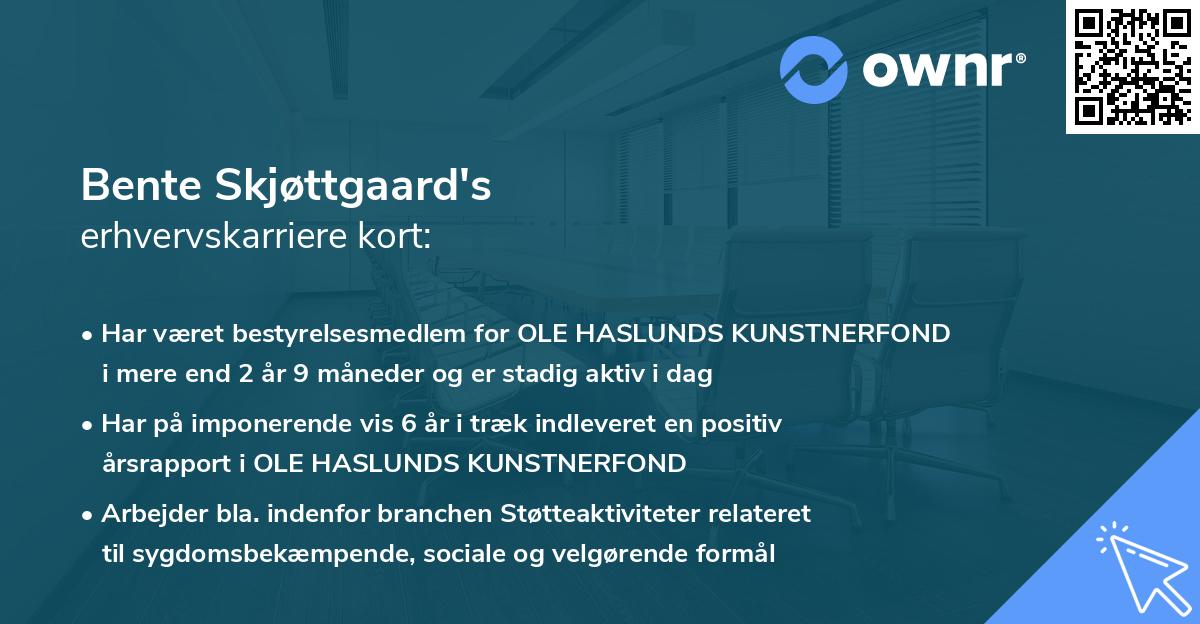 ownr®

Bente Skjøttgaard's
erhvervskarriere kort:

• Har været bestyrelsesmedlem for OLE HASLUNDS KUNSTNERFOND i mere end 2 år 9 måneder og er stadig aktiv i dag

• Har på imponerende vis 6 år i træk indleveret en positiv årsrapport i OLE HASLUNDS KUNSTNERFOND

• Arbejder bla. indenfor branchen Støtteaktiviteter relateret til sygdomsbekæmpende, sociale og velgørende formål